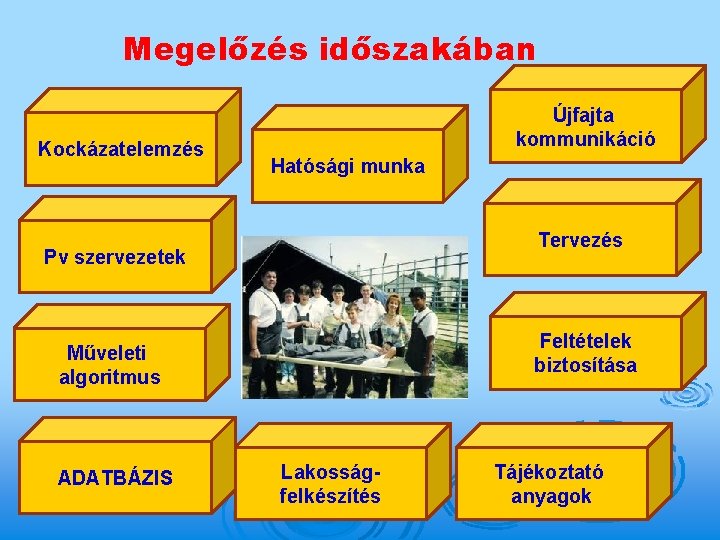 Megelőzés időszakában

Kockázatelemzés

Hatósági munka

Újfajta kommunikáció

Pv szervezetek

Tervezés

Műveleti algoritmus

Feltételek biztosítása

ADATBÁZIS

Lakosság-felkészítés

Tájékoztató anyagok